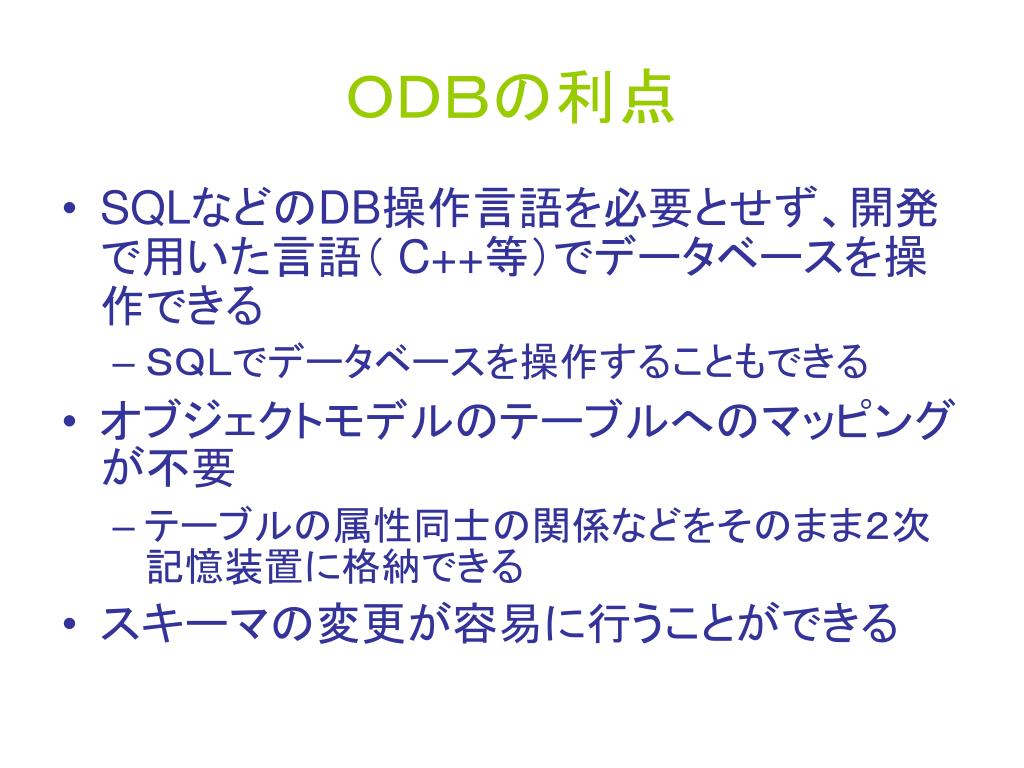 ODBの利点

• SQLなどのDB操作言語を必要とせず、開発で用いた言語（ C++等）でデータベースを操作できる
  – SQLでデータベースを操作することもできる
• オブジェクトモデルのテーブルへのマッピングが不要
  – テーブルの属性同士の関係などをそのまま2次記憶装置に格納できる
• スキーマの変更が容易に行うことができる